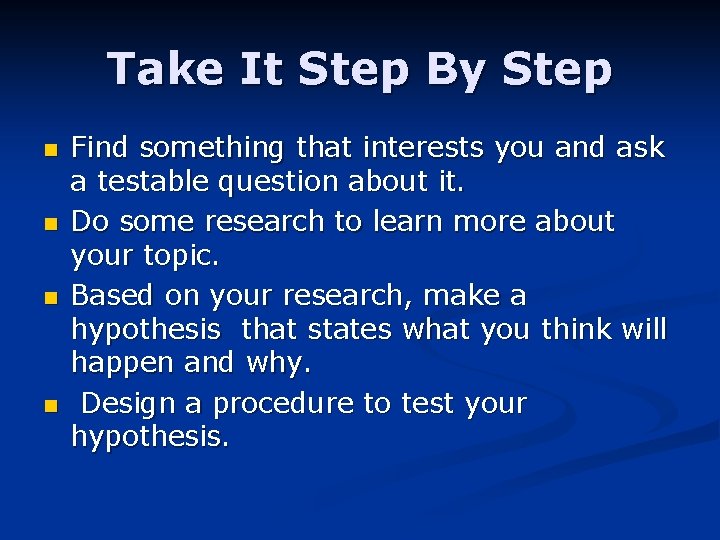 Take It Step By Step

- Find something that interests you and ask a testable question about it.
- Do some research to learn more about your topic.
- Based on your research, make a hypothesis that states what you think will happen and why.
- Design a procedure to test your hypothesis.